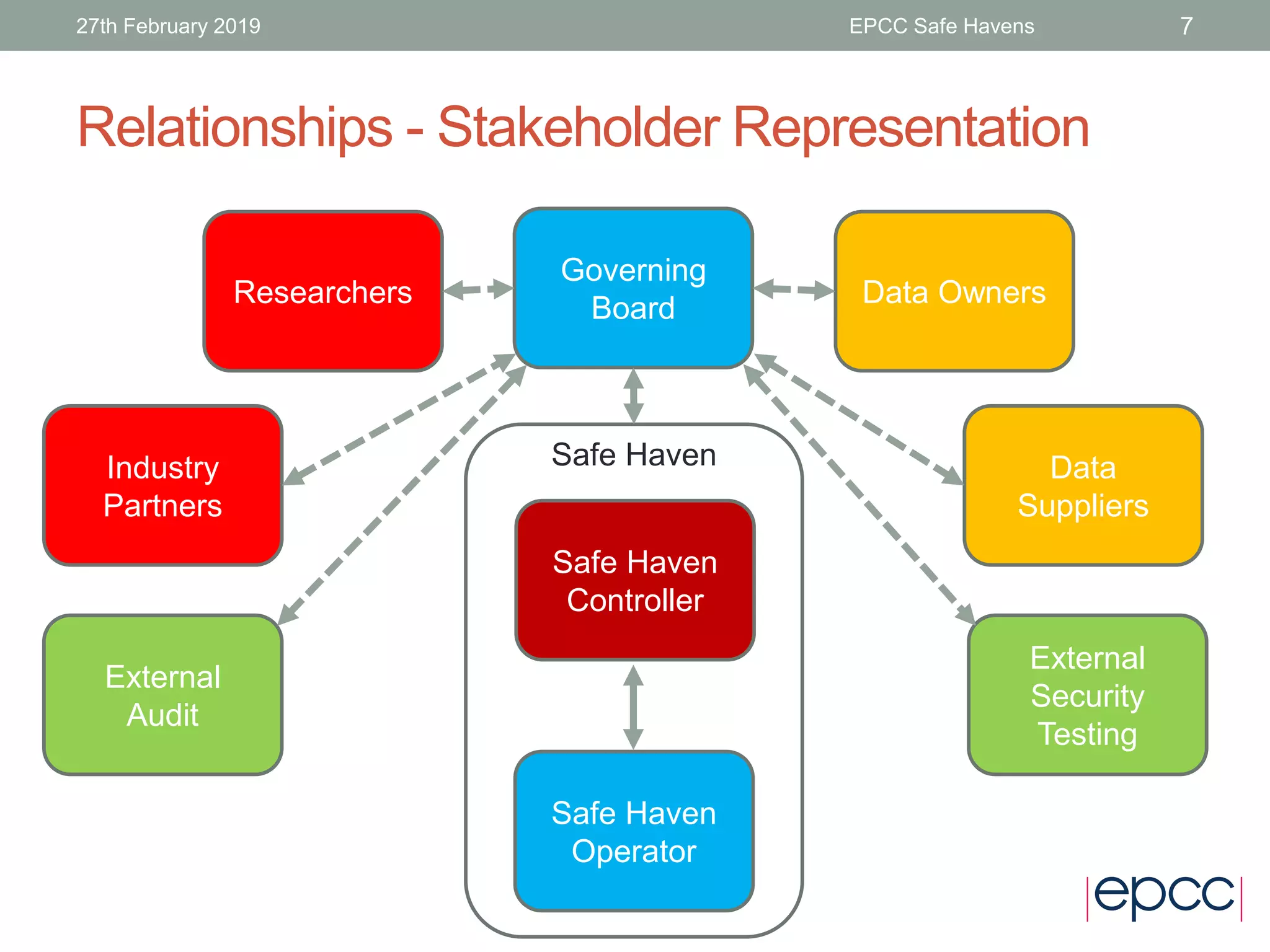 27th February 2019 EPCC Safe Havens 7

Relationships - Stakeholder Representation

Researchers

Governing Board

Data Owners

Industry Partners

Safe Haven

Data Suppliers

Safe Haven Controller

External Audit

External Security Testing

Safe Haven Operator

epcc